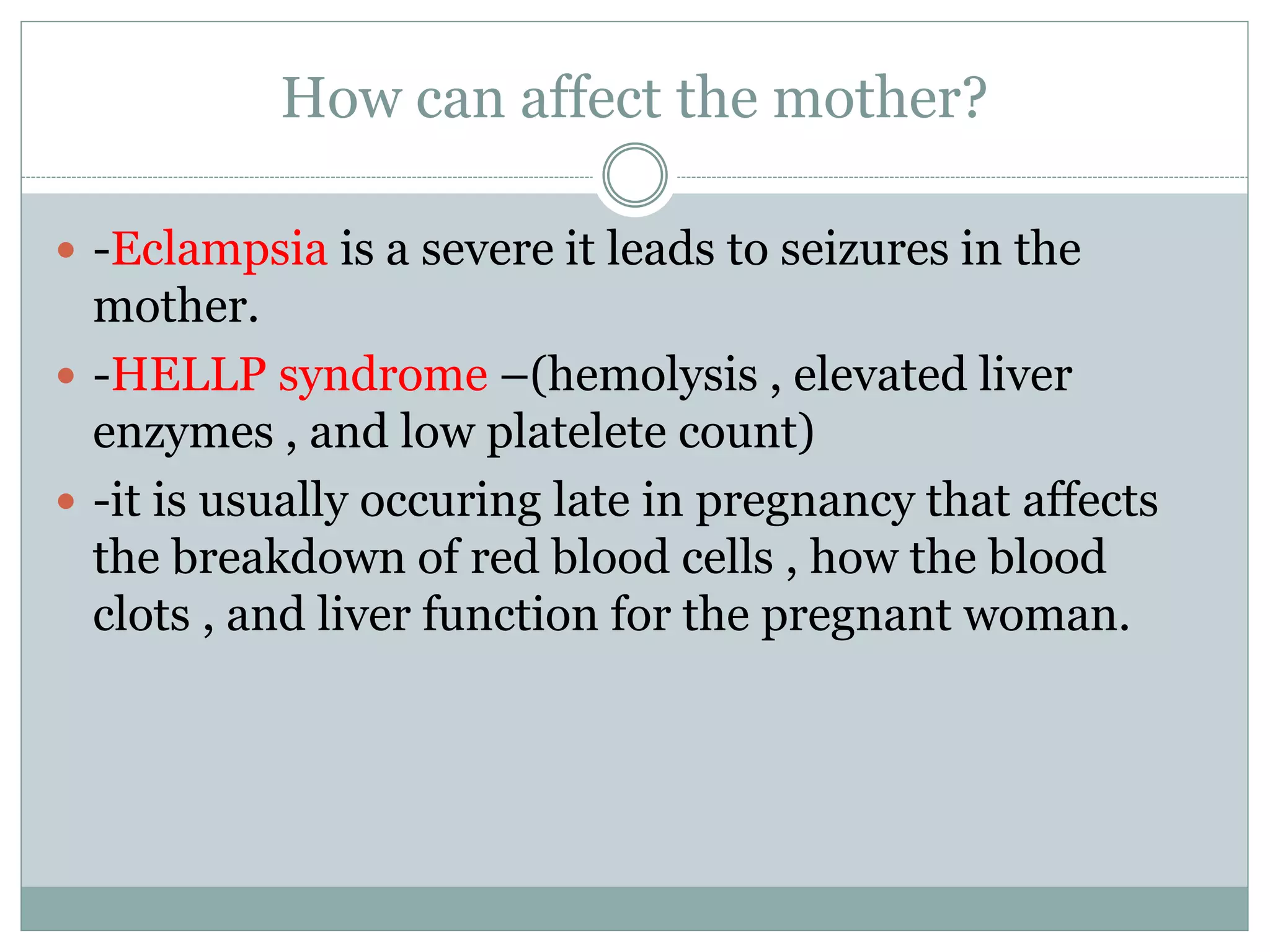 How can affect the mother?

- -Eclampsia is a severe it leads to seizures in the mother.
- -HELLP syndrome –(hemolysis , elevated liver enzymes , and low platelete count)
- -it is usually occuring late in pregnancy that affects the breakdown of red blood cells , how the blood clots , and liver function for the pregnant woman.